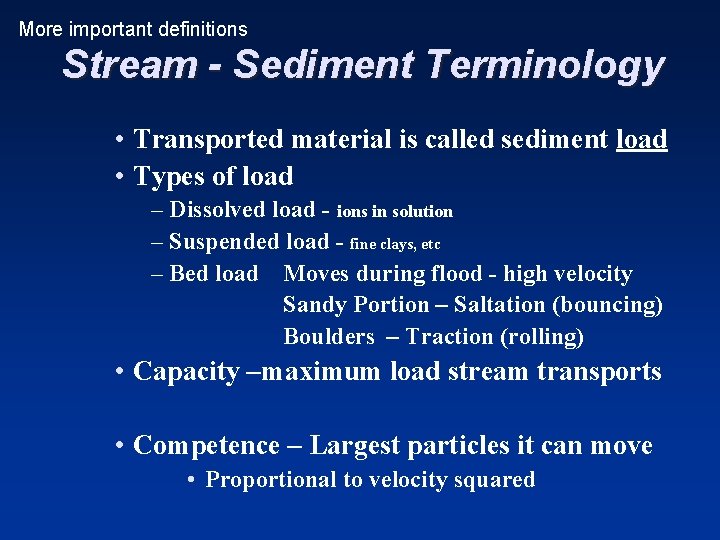 More important definitions

Stream - Sediment Terminology

• Transported material is called sediment load
• Types of load
  – Dissolved load - ions in solution
  – Suspended load - fine clays, etc
  – Bed load   Moves during flood - high velocity
  Sandy Portion – Saltation (bouncing)
  Boulders – Traction (rolling)
• Capacity –maximum load stream transports

• Competence – Largest particles it can move
  • Proportional to velocity squared